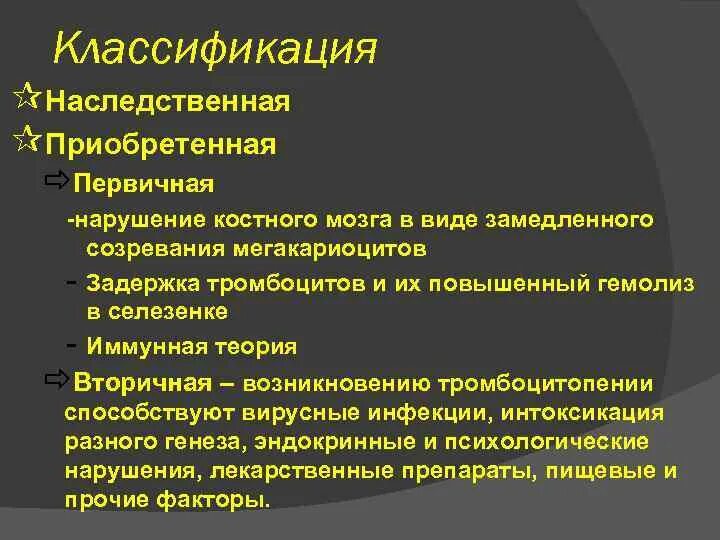 Классификация

Наследственная

Приобретенная

Первичная

-нарушение костного мозга в виде замедленного созревания мегакариоцитов

- Задержка тромбоцитов и их повышенный гемолиз в селезенке

- Иммунная теория

Вторичная – возникновению тромбоцитопении способствуют вирусные инфекции, интоксикация разного генеза, эндокринные и психологические нарушения, лекарственные препараты, пищевые и прочие факторы.